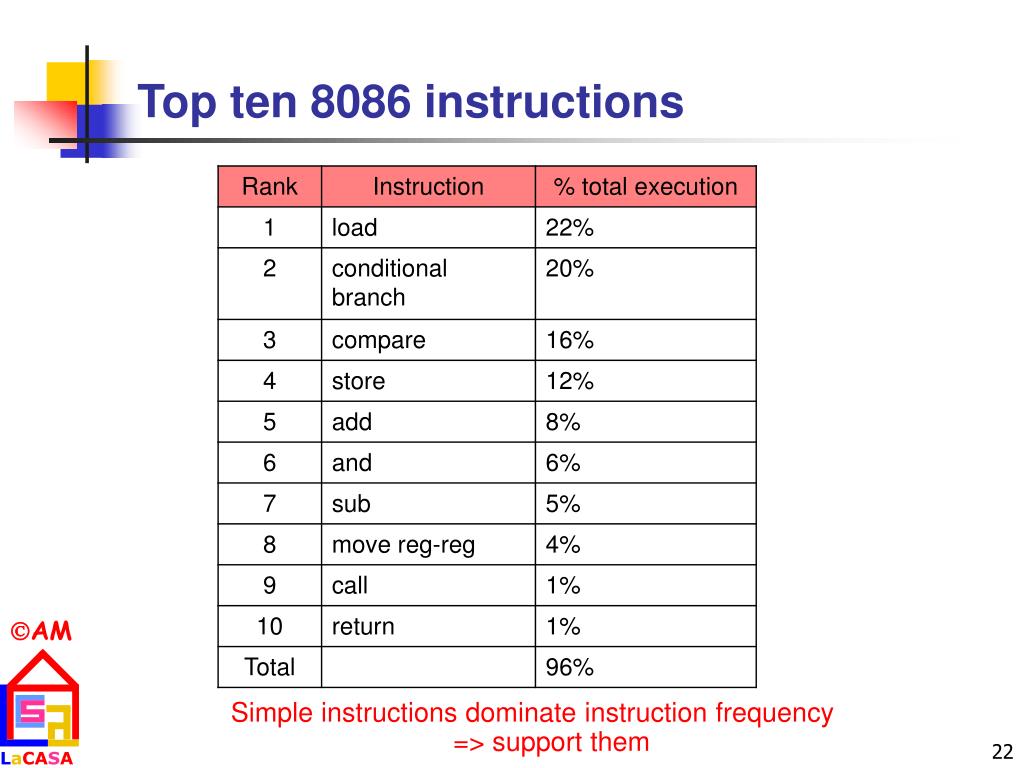 Top ten 8086 instructions

| Rank | Instruction | % total execution |
|---|---|---|
| 1 | load | 22% |
| 2 | conditional branch | 20% |
| 3 | compare | 16% |
| 4 | store | 12% |
| 5 | add | 8% |
| 6 | and | 6% |
| 7 | sub | 5% |
| 8 | move reg-reg | 4% |
| 9 | call | 1% |
| 10 | return | 1% |
| Total | | 96% |

Simple instructions dominate instruction frequency
=> support them

©AM

LaCASA

22